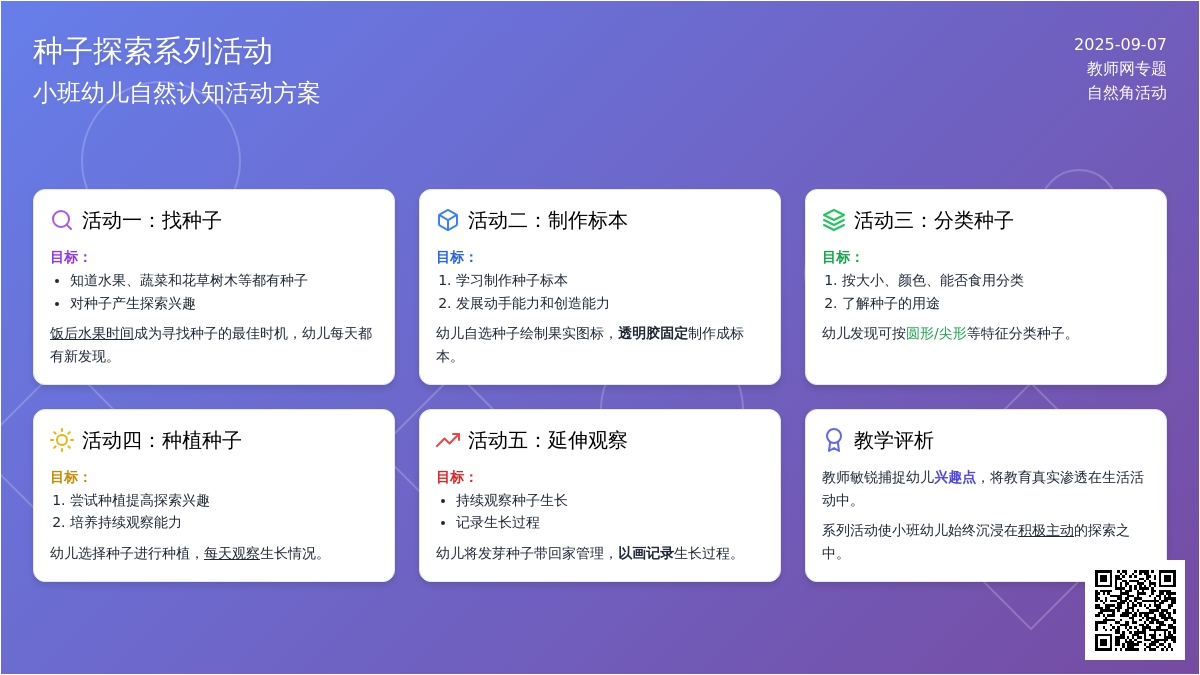 种子探索系列活动
小班幼儿自然认知活动方案

2025-09-07
教师网专题
自然角活动

活动一：找种子

目标：
- 知道水果、蔬菜和花草树木等都有种子
- 对种子产生探索兴趣

饭后水果时间成为寻找种子的最佳时机，幼儿每天都有新发现。

活动二：制作标本

目标：
1. 学习制作种子标本
2. 发展动手能力和创造能力

幼儿自选种子绘制果实图标，透明胶固定制作成标本。

活动三：分类种子

目标：
1. 按大小、颜色、能否食用分类
2. 了解种子的用途

幼儿发现可按圆形/尖形等特征分类种子。

活动四：种植种子

目标：
1. 尝试种植提高探索兴趣
2. 培养持续观察能力

幼儿选择种子进行种植，每天观察生长情况。

活动五：延伸观察

目标：
- 持续观察种子生长
- 记录生长过程

幼儿将发芽种子带回家管理，以画记录生长过程。

教学评析

教师敏锐捕捉幼儿兴趣点，将教育真实渗透在生活活动中。

系列活动使小班幼儿始终沉浸在积极主动的探索之中。